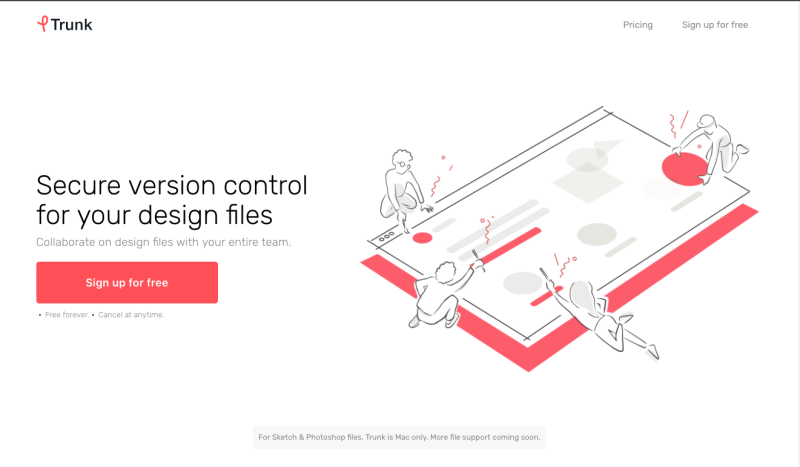 Trunk

Pricing Sign up for free

Secure version control for your design files

Collaborate on design files with your entire team.

Sign up for free

• Free forever. • Cancel at anytime.

For Sketch & Photoshop files. Trunk is Mac only. More file support coming soon.